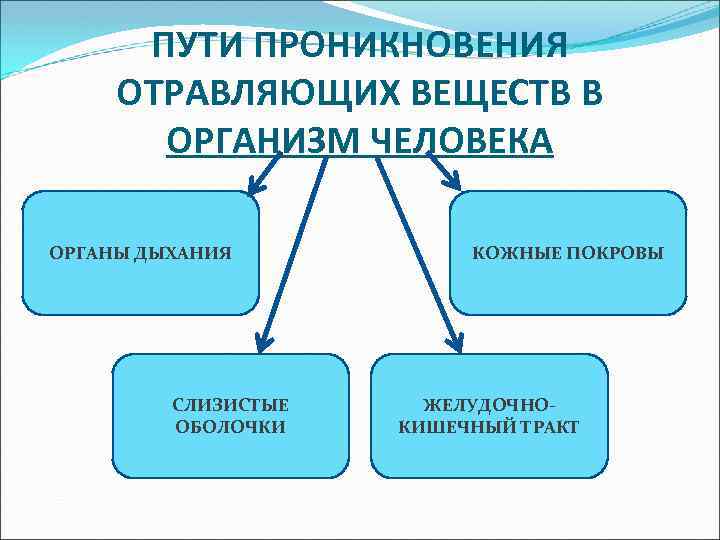 ПУТИ ПРОНИКНОВЕНИЯ ОТРАВЛЯЮЩИХ ВЕЩЕСТВ В ОРГАНИЗМ ЧЕЛОВЕКА

ОРГАНЫ ДЫХАНИЯ

КОЖНЫЕ ПОКРОВЫ

СЛИЗИСТЫЕ ОБОЛОЧКИ

ЖЕЛУДОЧНО-КИШЕЧНЫЙ ТРАКТ